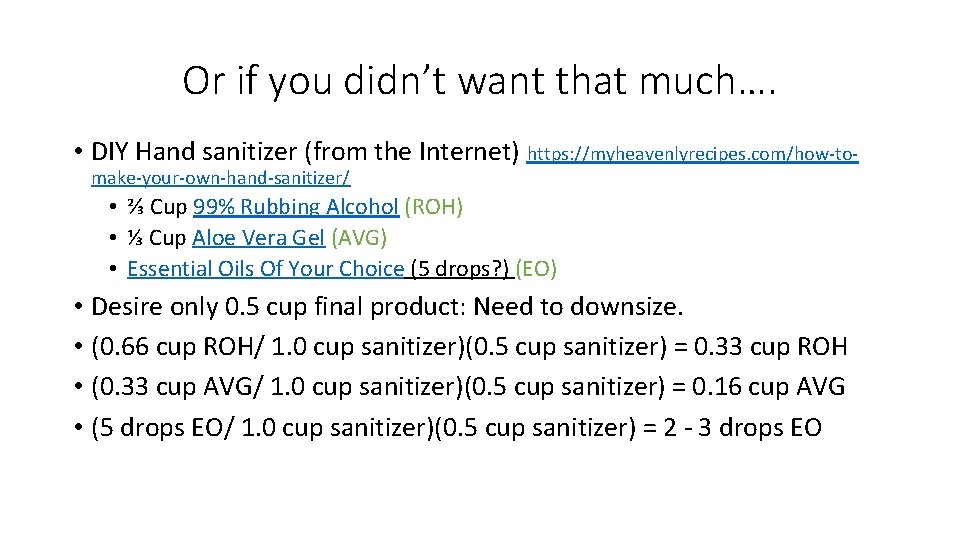 Or if you didn't want that much….

• DIY Hand sanitizer (from the Internet) https://myheavenlyrecipes.com/how-to-make-your-own-hand-sanitizer/

• ⅔ Cup 99% Rubbing Alcohol (ROH)
• ⅓ Cup Aloe Vera Gel (AVG)
• Essential Oils Of Your Choice (5 drops?) (EO)

• Desire only 0.5 cup final product: Need to downsize.
• (0.66 cup ROH/ 1.0 cup sanitizer)(0.5 cup sanitizer) = 0.33 cup ROH
• (0.33 cup AVG/ 1.0 cup sanitizer)(0.5 cup sanitizer) = 0.16 cup AVG
• (5 drops EO/ 1.0 cup sanitizer)(0.5 cup sanitizer) = 2 - 3 drops EO